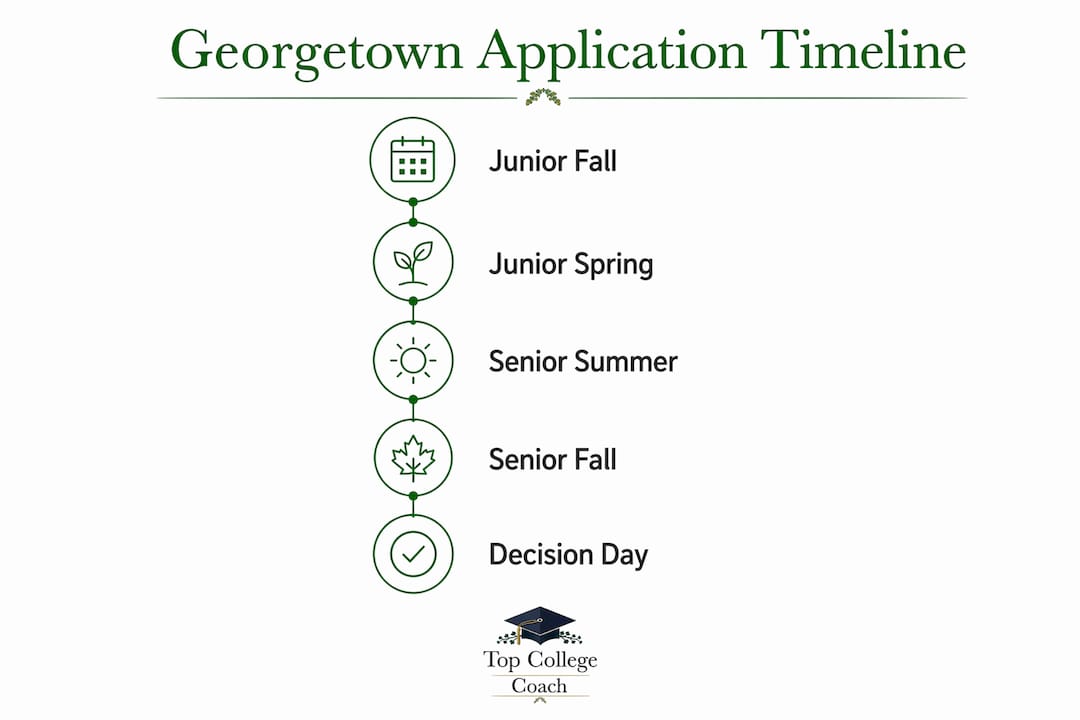 Georgetown Application Timeline

Junior Fall

Junior Spring

Senior Summer

Senior Fall

Decision Day

Top College Coach